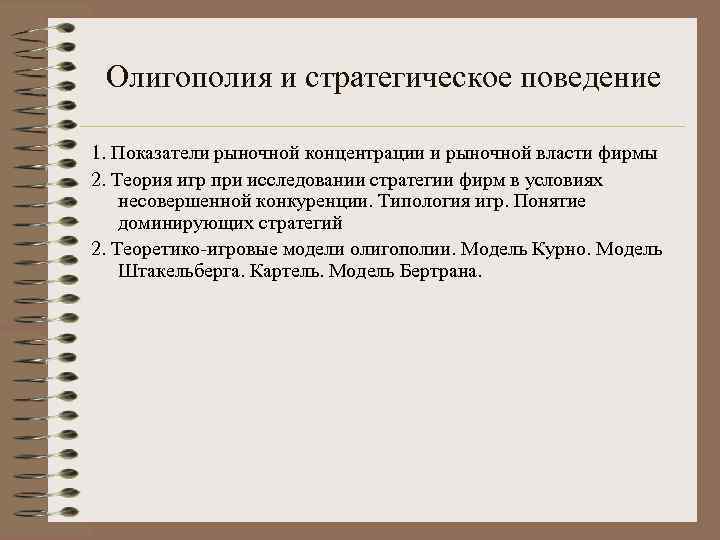 Олигополия и стратегическое поведение

1. Показатели рыночной концентрации и рыночной власти фирмы

2. Теория игр при исследовании стратегии фирм в условиях несовершенной конкуренции. Типология игр. Понятие доминирующих стратегий

2. Теоретико-игровые модели олигополии. Модель Курно. Модель Штакельберга. Картель. Модель Бертрана.